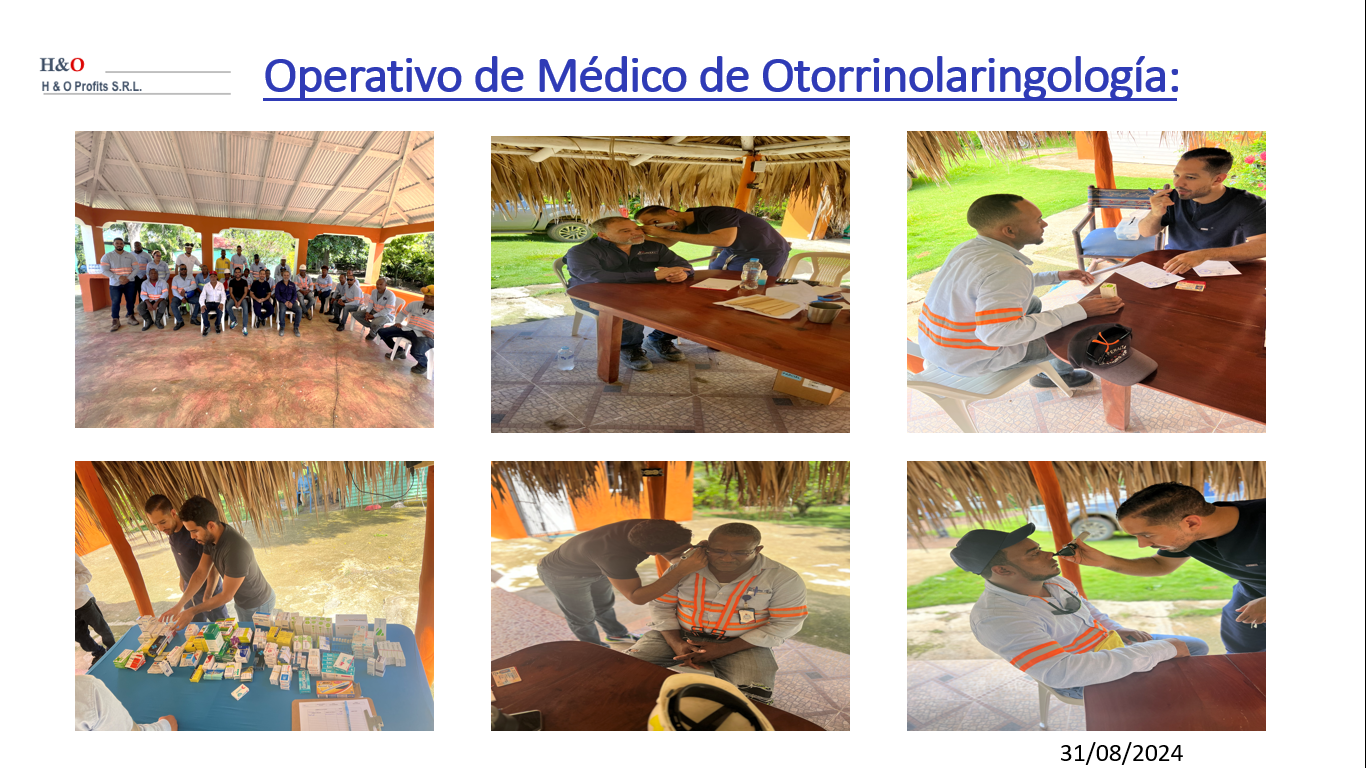 H&O
H & O Profits S.R.L.

Operativo de Médico de Otorrinolaringología:

31/08/2024